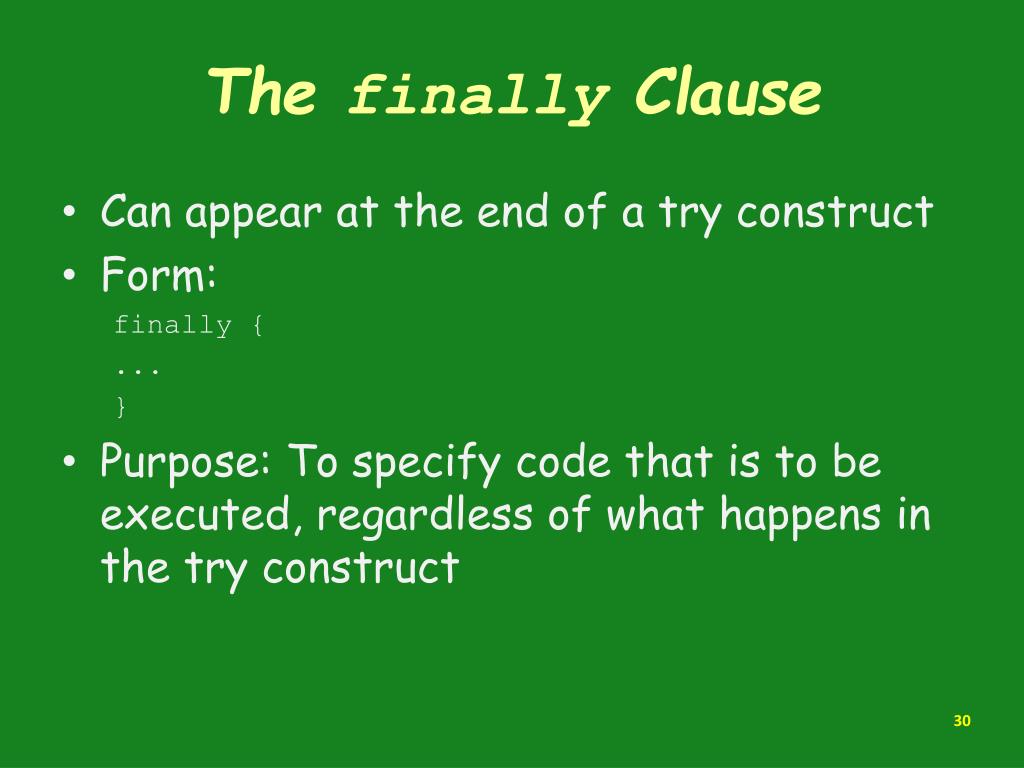 The finally Clause

• Can appear at the end of a try construct
• Form:
finally {
...
}
• Purpose: To specify code that is to be executed, regardless of what happens in the try construct

30